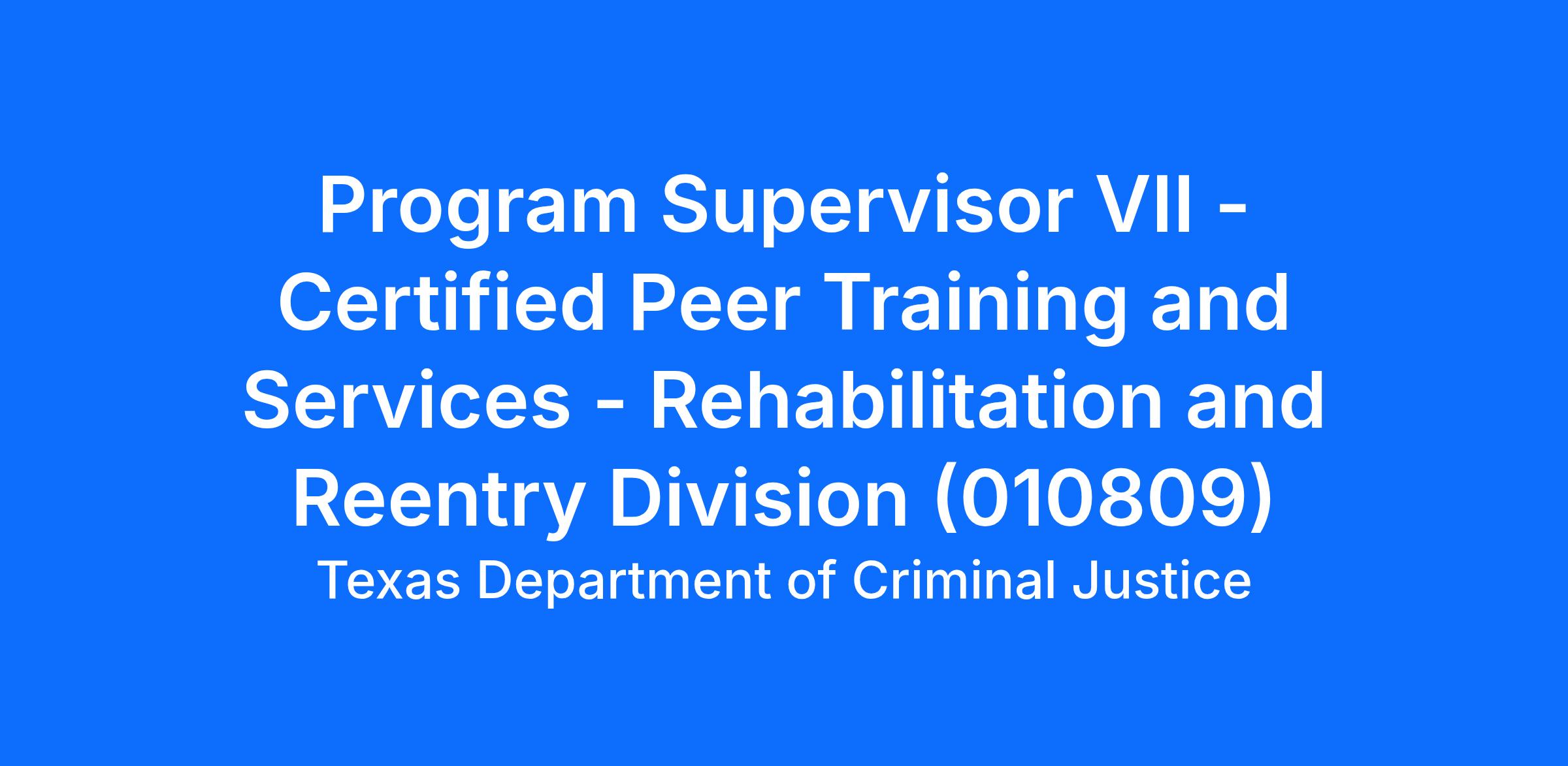 Program Supervisor VII - Certified Peer Training and Services - Rehabilitation and Reentry Division (010809)

Texas Department of Criminal Justice